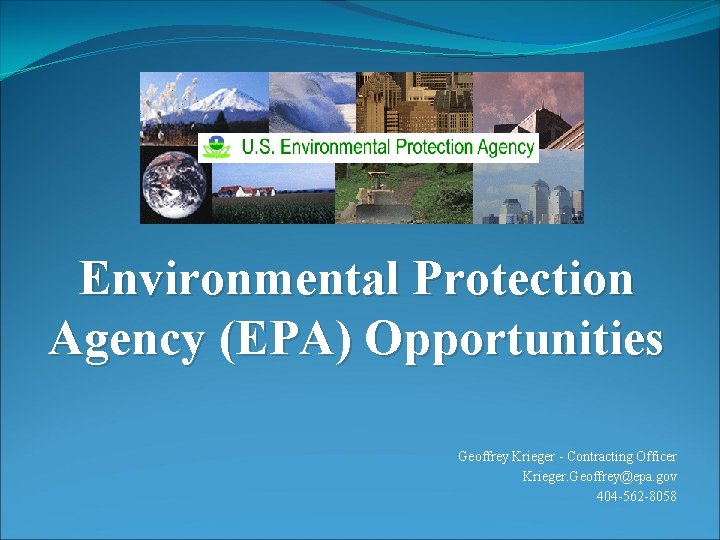 U.S. Environmental Protection Agency

Environmental Protection Agency (EPA) Opportunities

Geoffrey Krieger - Contracting Officer
Krieger.Geoffrey@epa.gov
404-562-8058